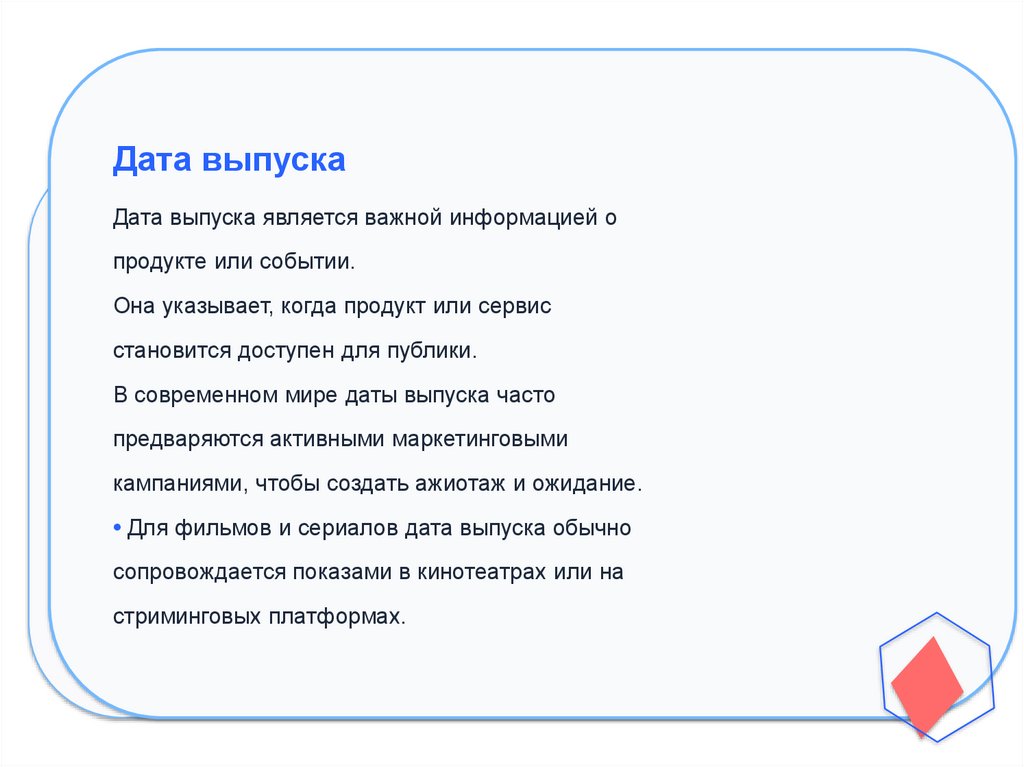 Дата выпуска

Дата выпуска является важной информацией о продукте или событии.
Она указывает, когда продукт или сервис становится доступен для публики.
В современном мире даты выпуска часто предваряются активными маркетинговыми кампаниями, чтобы создать ажиотаж и ожидание.
• Для фильмов и сериалов дата выпуска обычно сопровождается показами в кинотеатрах или на стриминговых платформах.